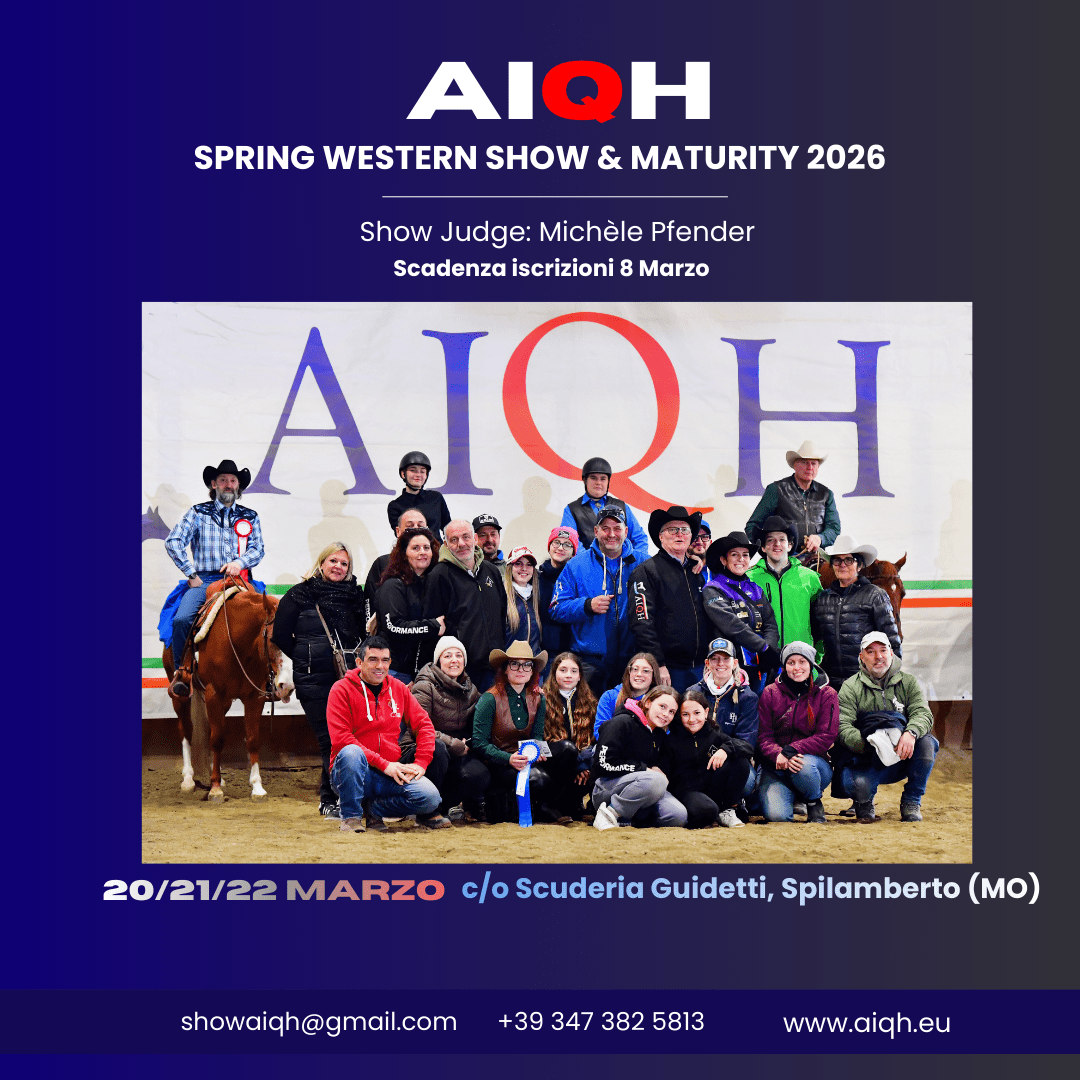 AIQH
SPRING WESTERN SHOW & MATURITY 2026

Show Judge: Michèle Pfender
Scadenza iscrizioni 8 Marzo

AIQH

PERFORMANCE

PERFORMANCE

20/21/22 MARZO c/o Scuderia Guidetti, Spilamberto (MO)

showaiqh@gmail.com +39 347 382 5813 www.aiqh.eu